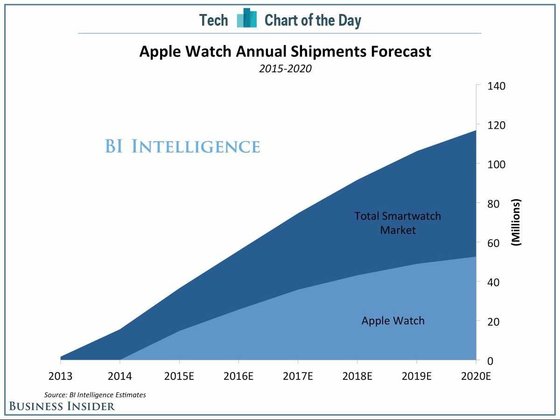 Tech Chart of the Day

Apple Watch Annual Shipments Forecast
2015-2020

BI INTELLIGENCE

Total Smartwatch Market

Apple Watch

140
120
100
80
60
40
20
0

(Millions)

2013
2014
2015E
2016E
2017E
2018E
2019E
2020E

Source: BI Intelligence Estimates
BUSINESS INSIDER